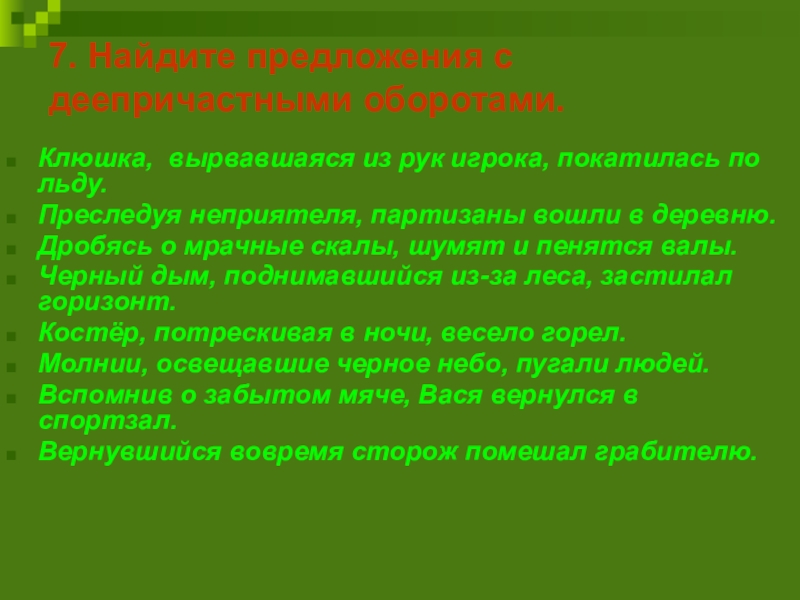 7. Найдите предложения с деепричастными оборотами.

Клюшка, вырвавшаяся из рук игрока, покатилась по льду.
Преследуя неприятеля, партизаны вошли в деревню.
Дробясь о мрачные скалы, шумят и пенятся валы.
Черный дым, поднимавшийся из-за леса, застилал горизонт.
Костёр, потрескивая в ночи, весело горел.
Молнии, освещавшие черное небо, пугали людей.
Вспомнив о забытом мяче, Вася вернулся в спортзал.
Вернувшийся вовремя сторож помешал грабителю.